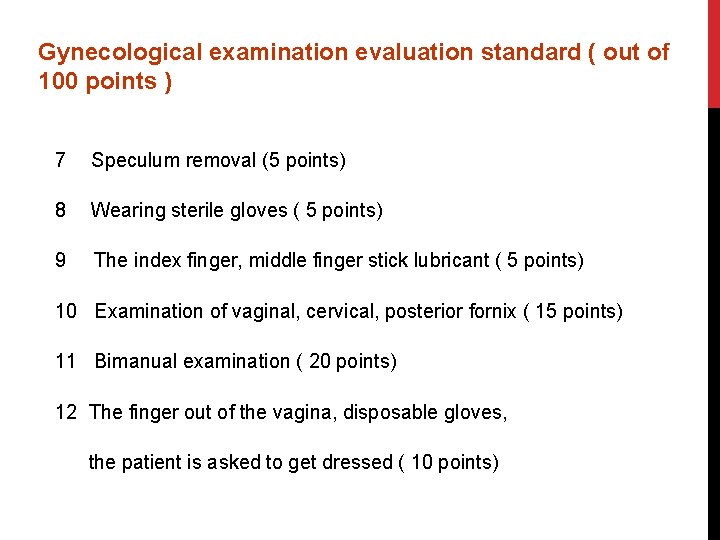 Gynecological examination evaluation standard ( out of 100 points )

7 Speculum removal (5 points)

8 Wearing sterile gloves ( 5 points)

9 The index finger, middle finger stick lubricant ( 5 points)

10 Examination of vaginal, cervical, posterior fornix ( 15 points)

11 Bimanual examination ( 20 points)

12 The finger out of the vagina, disposable gloves,

the patient is asked to get dressed ( 10 points)